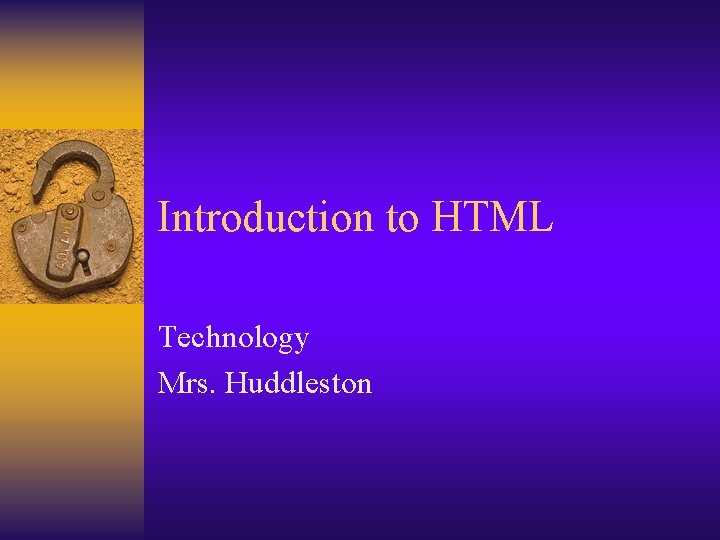 Introduction to HTML

Technology
Mrs. Huddleston